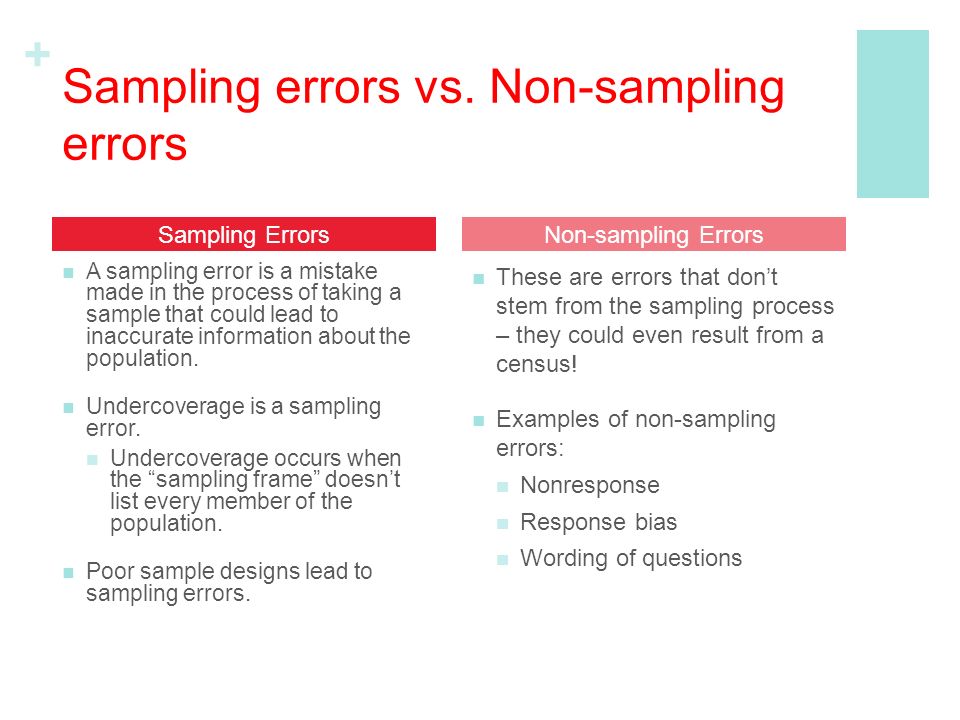 +

Sampling errors vs. Non-sampling errors

Sampling Errors

A sampling error is a mistake made in the process of taking a sample that could lead to inaccurate information about the population.

Undercoverage is a sampling error.

Undercoverage occurs when the “sampling frame” doesn’t list every member of the population.

Poor sample designs lead to sampling errors.

Non-sampling Errors

These are errors that don’t stem from the sampling process – they could even result from a census!

Examples of non-sampling errors:

Nonresponse

Response bias

Wording of questions